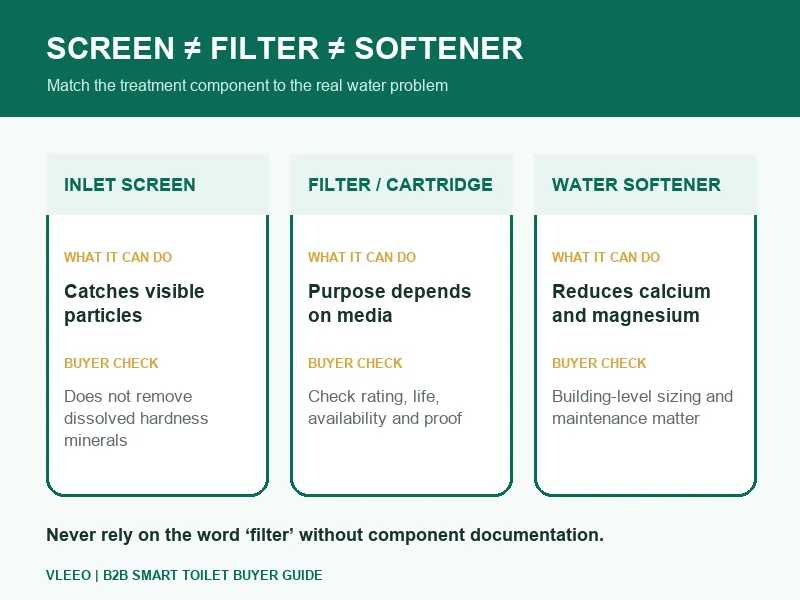 SCREEN ≠ FILTER ≠ SOFTENER

Match the treatment component to the real water problem

INLET SCREEN

WHAT IT CAN DO

Catches visible particles

BUYER CHECK

Does not remove dissolved hardness minerals

FILTER / CARTRIDGE

WHAT IT CAN DO

Purpose depends on media

BUYER CHECK

Check rating, life, availability and proof

WATER SOFTENER

WHAT IT CAN DO

Reduces calcium and magnesium

BUYER CHECK

Building-level sizing and maintenance matter

Never rely on the word 'filter' without component documentation.

VLEEO | B2B SMART TOILET BUYER GUIDE